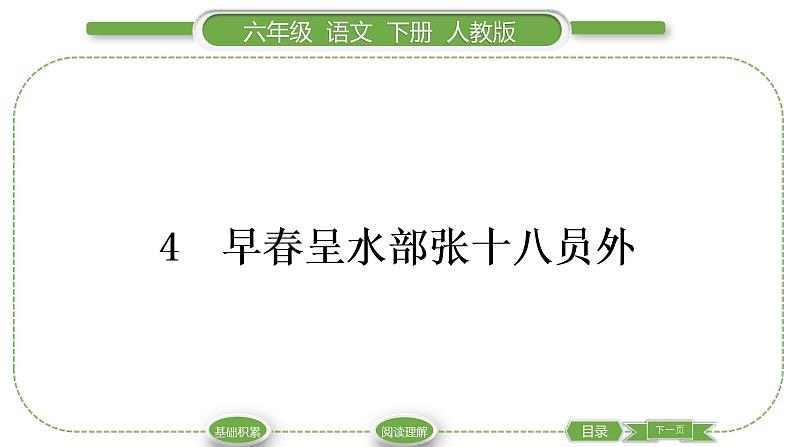 六年级 语文 下册 人教版

4 早春呈水部张十八员外

基础积累

阅读理解

目录

下一页